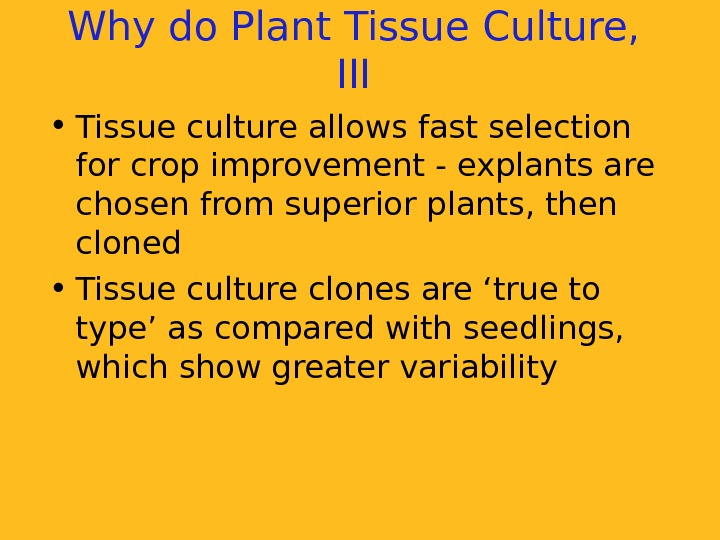 Why do Plant Tissue Culture, III

• Tissue culture allows fast selection for crop improvement - explants are chosen from superior plants, then cloned

• Tissue culture clones are ‘true to type’ as compared with seedlings, which show greater variability